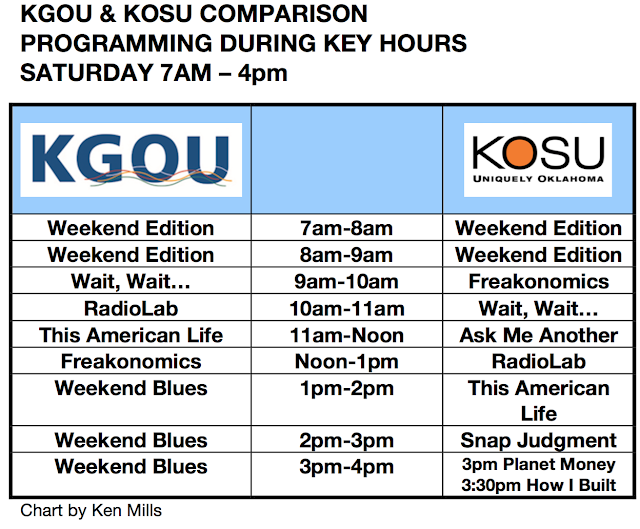 KGOU & KOSU COMPARISON
PROGRAMMING DURING KEY HOURS
SATURDAY 7AM – 4pm

| KGOU | | KOSU UNIQUELY OKLAHOMA |
|---|---|---|
| Weekend Edition | 7am-8am | Weekend Edition |
| Weekend Edition | 8am-9am | Weekend Edition |
| Wait, Wait… | 9am-10am | Freakonomics |
| RadioLab | 10am-11am | Wait, Wait… |
| This American Life | 11am-Noon | Ask Me Another |
| Freakonomics | Noon-1pm | RadioLab |
| Weekend Blues | 1pm-2pm | This American Life |
| Weekend Blues | 2pm-3pm | Snap Judgment |
| Weekend Blues | 3pm-4pm | 3pm Planet Money 3:30pm How I Built |

Chart by Ken Mills